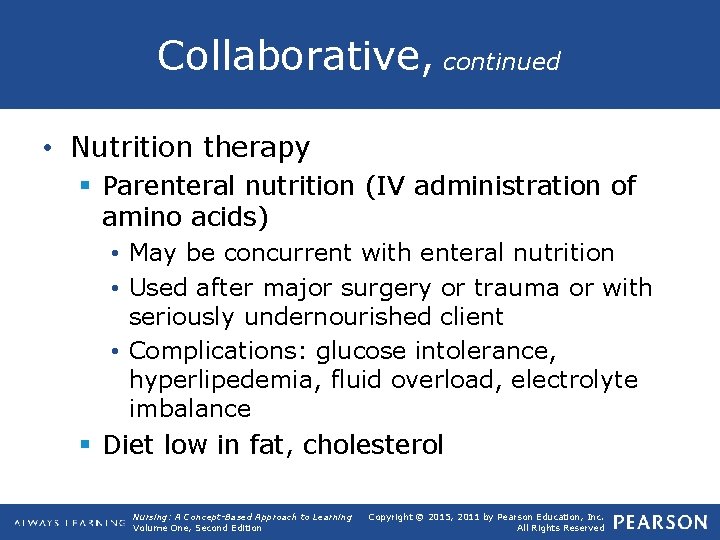 Collaborative, continued

• Nutrition therapy
 ▪ Parenteral nutrition (IV administration of amino acids)
 • May be concurrent with enteral nutrition
 • Used after major surgery or trauma or with seriously undernourished client
 • Complications: glucose intolerance, hyperlipedemia, fluid overload, electrolyte imbalance
 ▪ Diet low in fat, cholesterol

ALWAYS LEARNING Nursing: A Concept-Based Approach to Learning Volume One, Second Edition Copyright © 2015, 2011 by Pearson Education, Inc. All Rights Reserved PEARSON